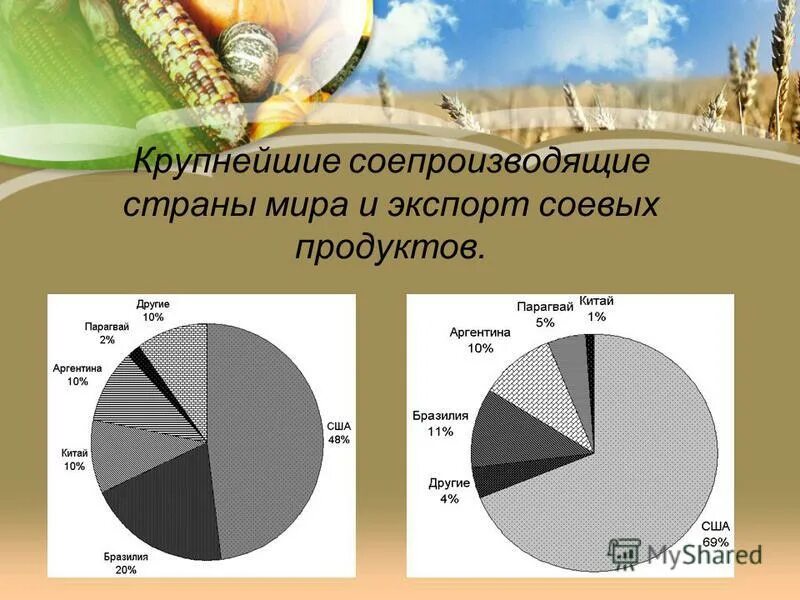 Крупнейшие соепроизводящие страны мира и экспорт соевых продуктов.

Другие 10%
Парагвай 2%
Аргентина 10%
Китай 10%
Бразилия 20%
США 48%

Парагвай 5%
Китай 1%
Аргентина 10%
Бразилия 11%
Другие 4%
США 69%

MyShared